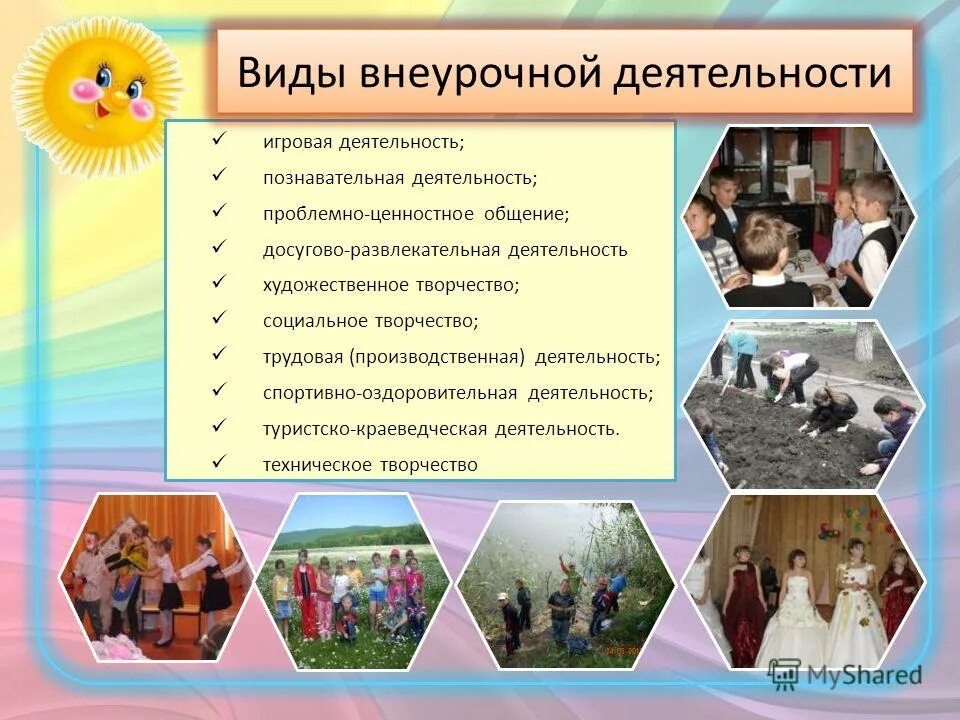 Виды внеурочной деятельности

✓ игровая деятельность;
✓ познавательная деятельность;
✓ проблемно-ценностное общение;
✓ досугово-развлекательная деятельность
✓ художественное творчество;
✓ социальное творчество;
✓ трудовая (производственная) деятельность;
✓ спортивно-оздоровительная деятельность;
✓ туристско-краеведческая деятельность.
✓ техническое творчество

MyShared